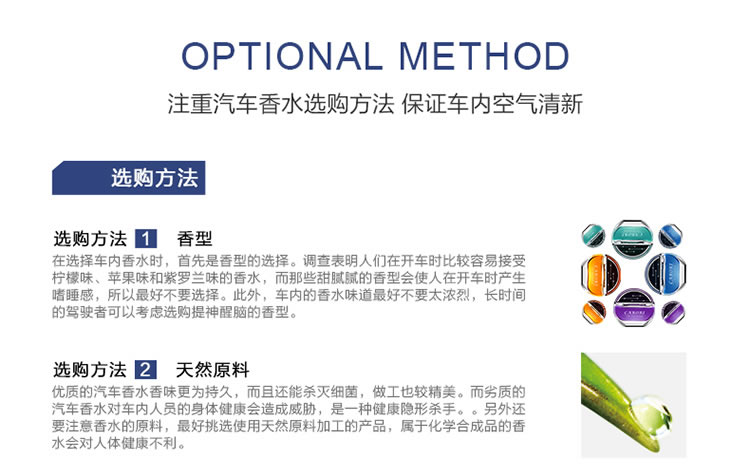 OPTIONAL METHOD

注重汽车香水选购方法 保证车内空气清新

选购方法

选购方法 1 香型

在选择车内香水时，首先是香型的选择。调查表明人们在开车时比较容易接受柠檬味、苹果味和紫罗兰味的香水，而那些甜腻腻的香型会使人在开车时产生嗜睡感，所以最好不要选择。此外，车内的香水味道最好不要太浓烈，长时间的驾驶者可以考虑选购提神醒脑的香型。

选购方法 2 天然原料

优质的汽车香水香味更为持久，而且还能杀灭细菌，做工也较精美。而劣质的汽车香水对车内人员的身体健康会造成威胁，是一种健康隐形杀手。。另外还要注意香水的原料，最好挑选使用天然原料加工的产品，属于化学合成品的香水会对人体健康不利。